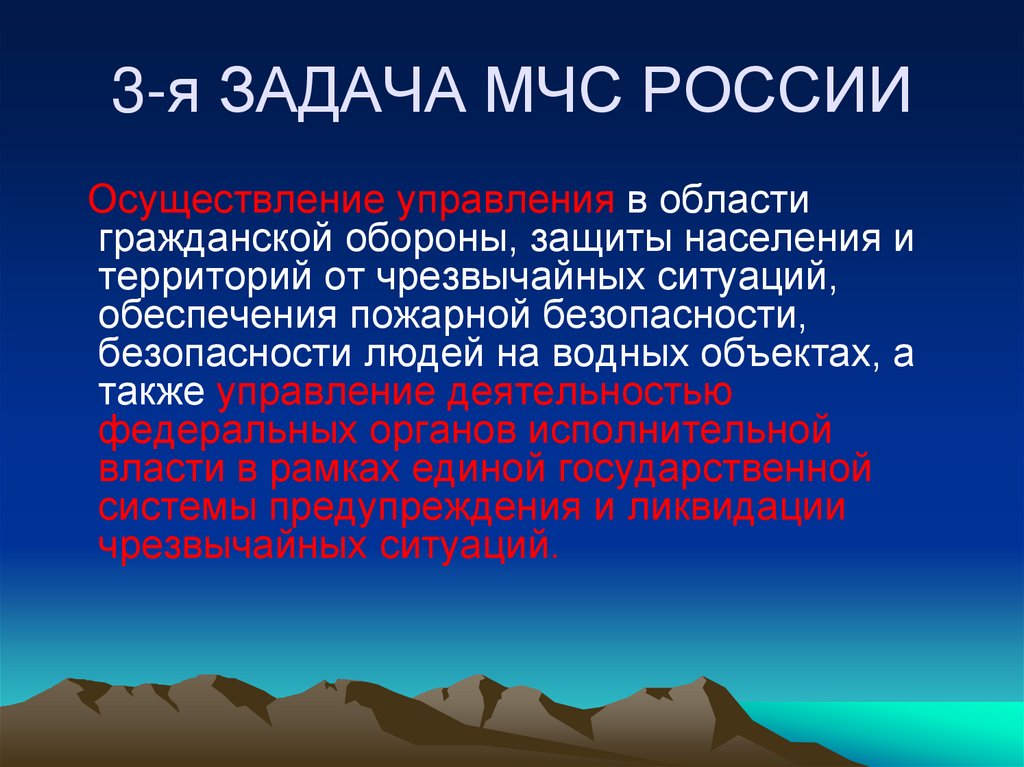 3-я ЗАДАЧА МЧС РОССИИ

Осуществление управления в области гражданской обороны, защиты населения и территорий от чрезвычайных ситуаций, обеспечения пожарной безопасности, безопасности людей на водных объектах, а также управление деятельностью федеральных органов исполнительной власти в рамках единой государственной системы предупреждения и ликвидации чрезвычайных ситуаций.